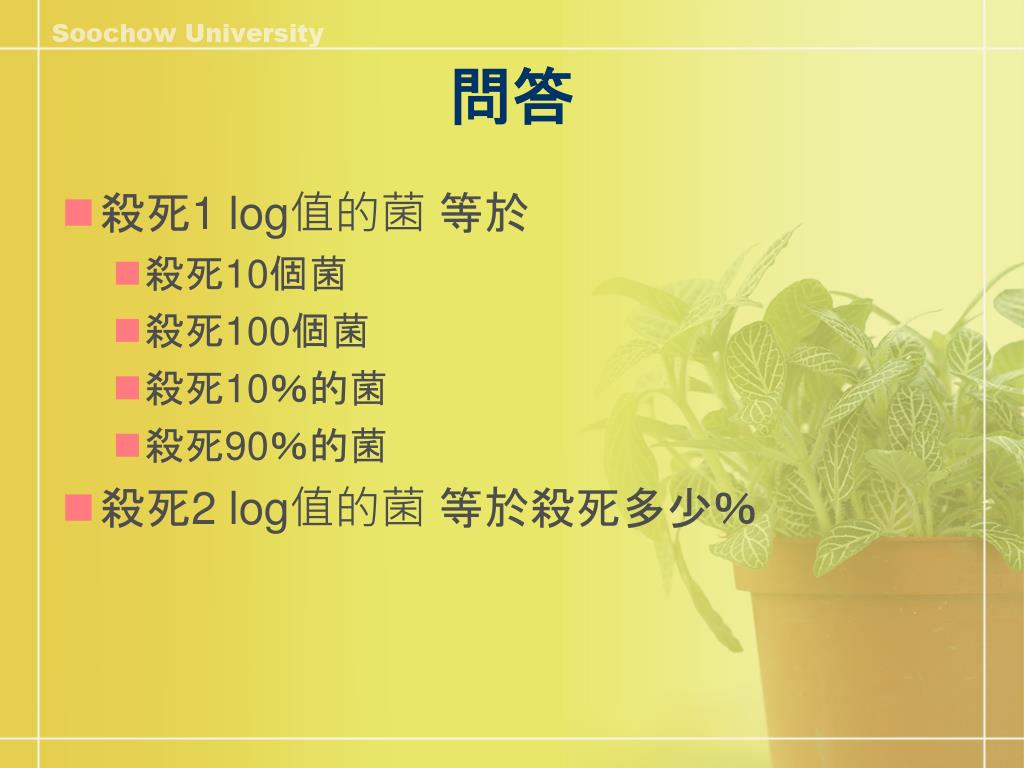 Soochow University

問答

殺死1 log值的菌 等於

殺死10個菌

殺死100個菌

殺死10%的菌

殺死90%的菌

殺死2 log值的菌 等於殺死多少%